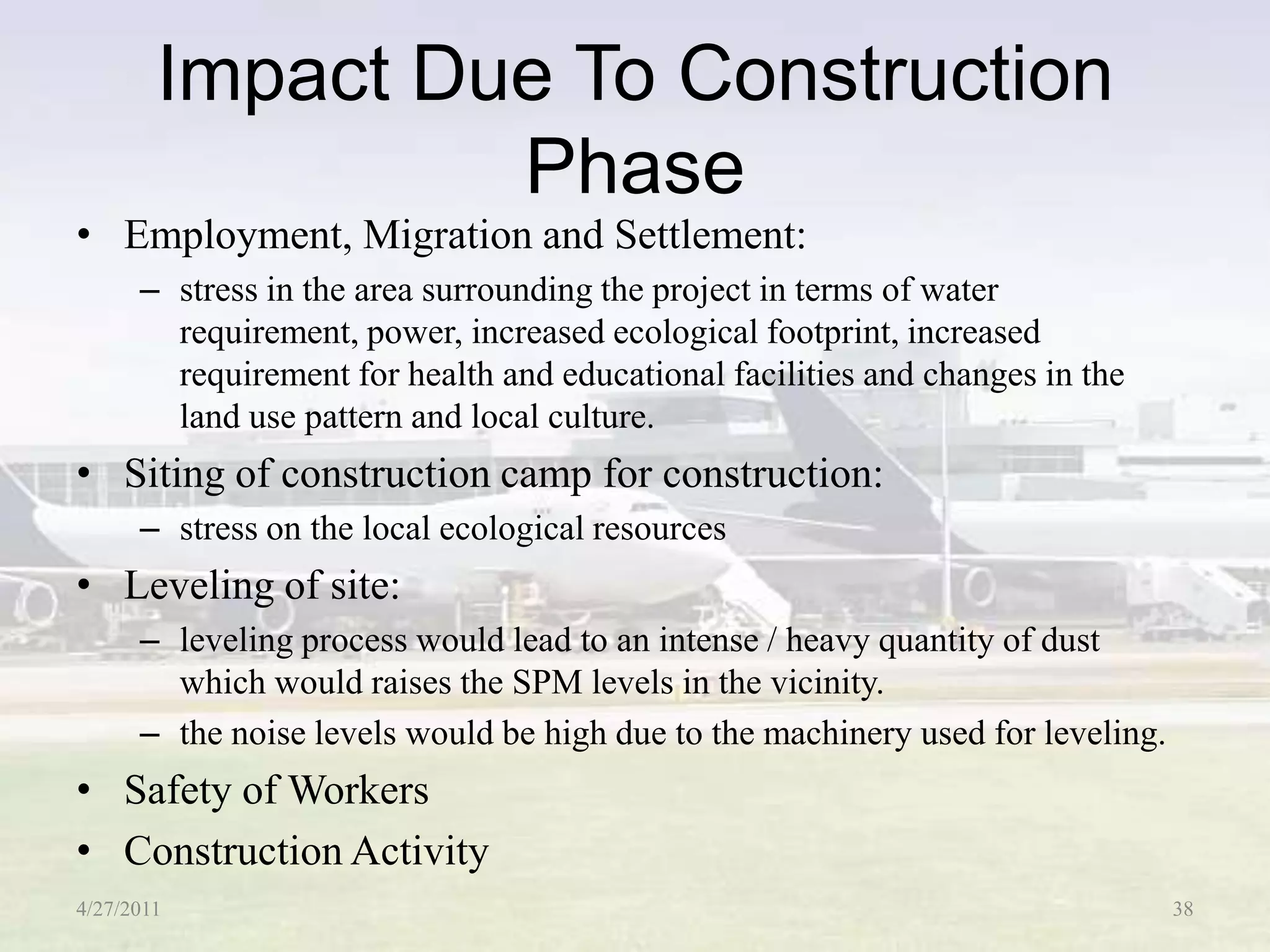 Impact Due To Construction Phase

• Employment, Migration and Settlement:
– stress in the area surrounding the project in terms of water requirement, power, increased ecological footprint, increased requirement for health and educational facilities and changes in the land use pattern and local culture.
• Siting of construction camp for construction:
– stress on the local ecological resources
• Leveling of site:
– leveling process would lead to an intense / heavy quantity of dust which would raises the SPM levels in the vicinity.
– the noise levels would be high due to the machinery used for leveling.
• Safety of Workers
• Construction Activity

4/27/2011

38